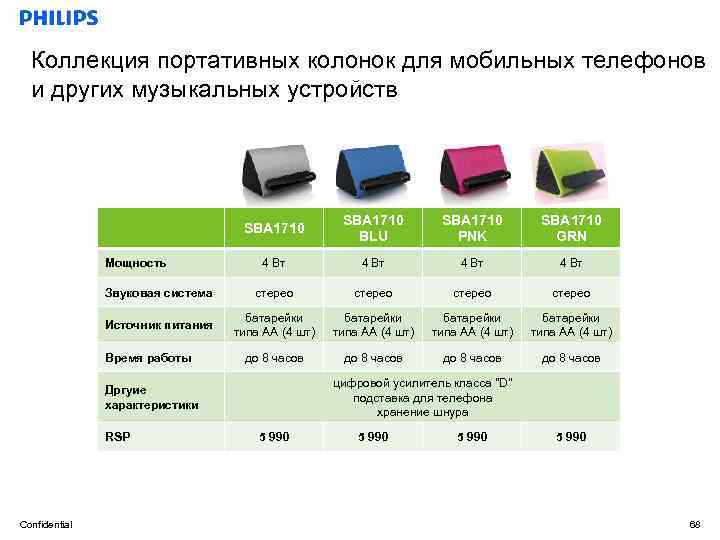 PHILIPS

Коллекция портативных колонок для мобильных телефонов и других музыкальных устройств

| | SBA1710 | SBA1710 BLU | SBA1710 PNK | SBA1710 GRN |
|---|---|---|---|---|
| Мощность | 4 Вт | 4 Вт | 4 Вт | 4 Вт |
| Звуковая система | стерео | стерео | стерео | стерео |
| Источник питания | батарейки типа АА (4 шт) | батарейки типа АА (4 шт) | батарейки типа АА (4 шт) | батарейки типа АА (4 шт) |
| Время работы | до 8 часов | до 8 часов | до 8 часов | до 8 часов |
| Другие характеристики | цифровой усилитель класса "D" подставка для телефона хранение шнура | | | |
| RSP | 5 990 | 5 990 | 5 990 | 5 990 |

Confidential

68